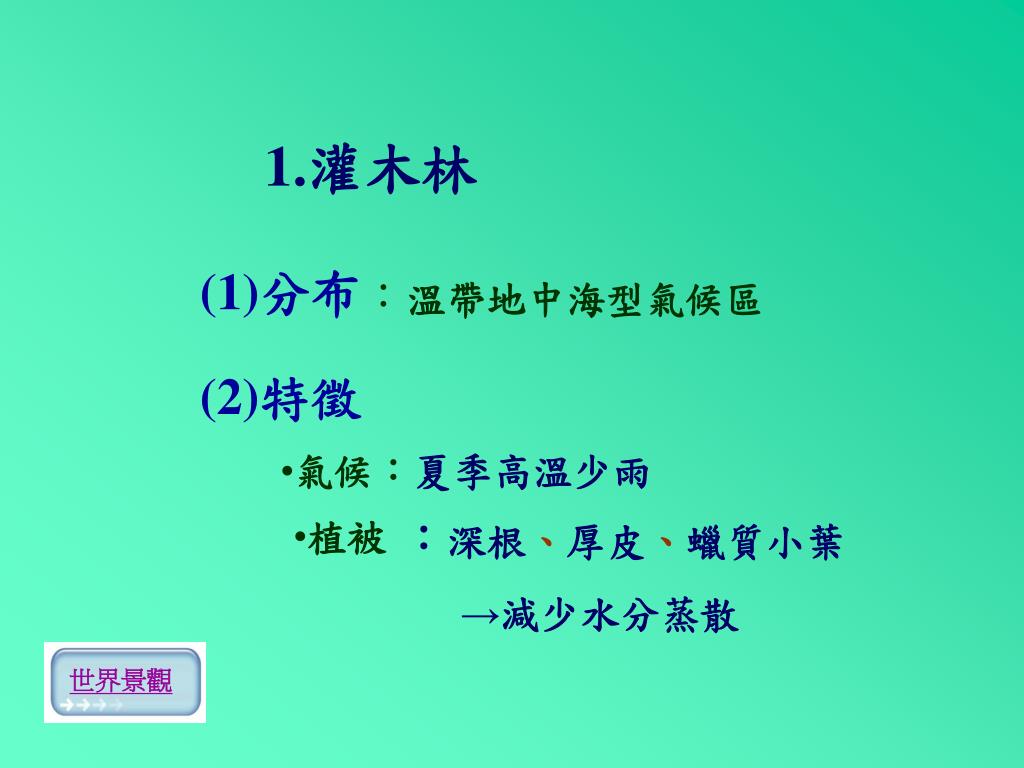 1.灌木林

(1)分布：溫帶地中海型氣候區

(2)特徵

•氣候：夏季高溫少雨

•植被 ：深根、厚皮、蠟質小葉

→減少水分蒸散

世界景觀